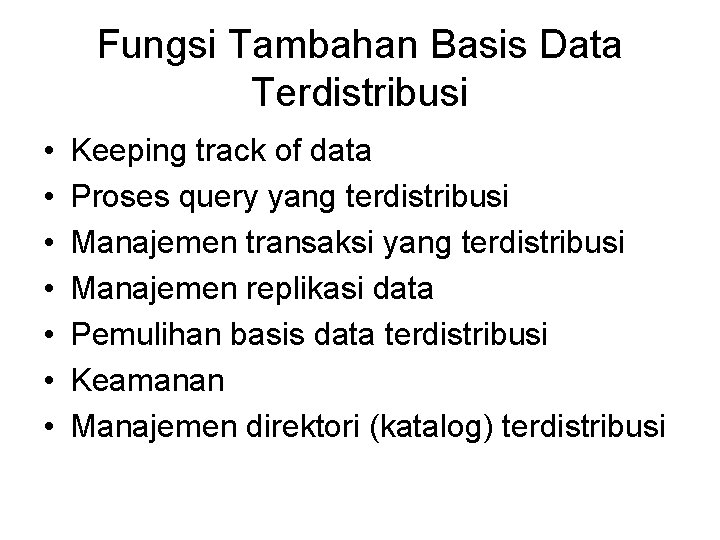 Fungsi Tambahan Basis Data Terdistribusi

• Keeping track of data
• Proses query yang terdistribusi
• Manajemen transaksi yang terdistribusi
• Manajemen replikasi data
• Pemulihan basis data terdistribusi
• Keamanan
• Manajemen direktori (katalog) terdistribusi